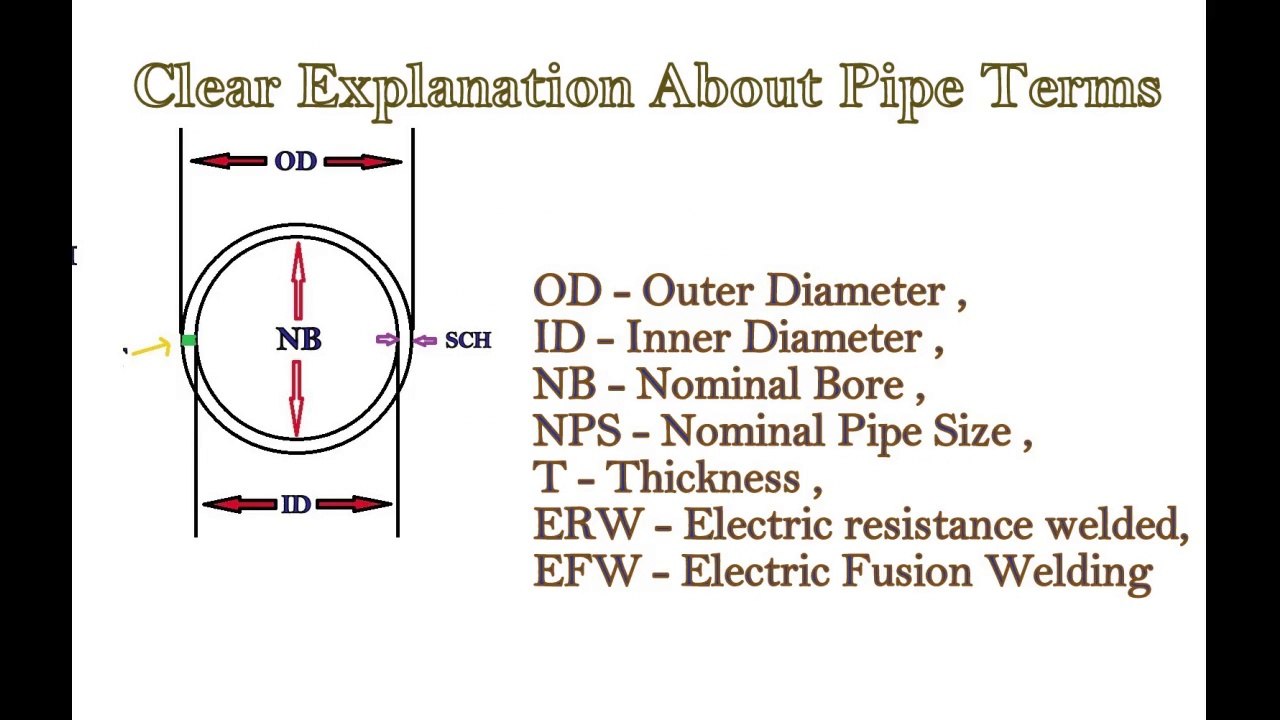 Clear Explanation About Pipe Terms

OD

NB

SCH

ID

OD - Outer Diameter ,
ID - Inner Diameter ,
NB - Nominal Bore ,
NPS - Nominal Pipe Size ,
T - Thickness ,
ERW - Electric resistance welded,
EFW - Electric Fusion Welding